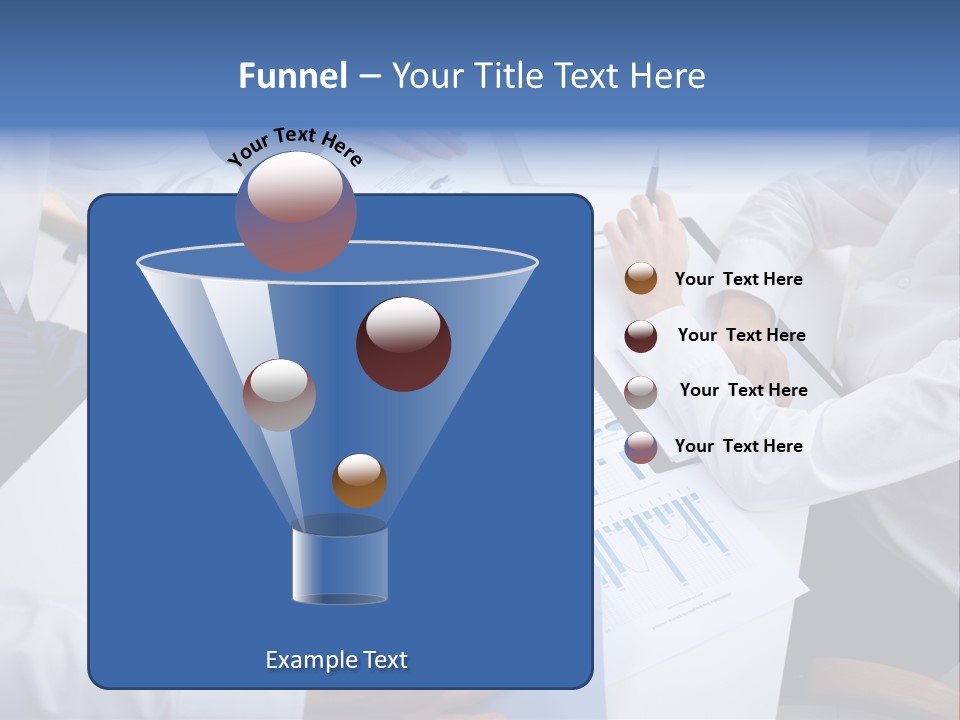 Funnel – Your Title Text Here

Your Text Here

Your Text Here

Your Text Here

Your Text Here

Your Text Here

Example Text